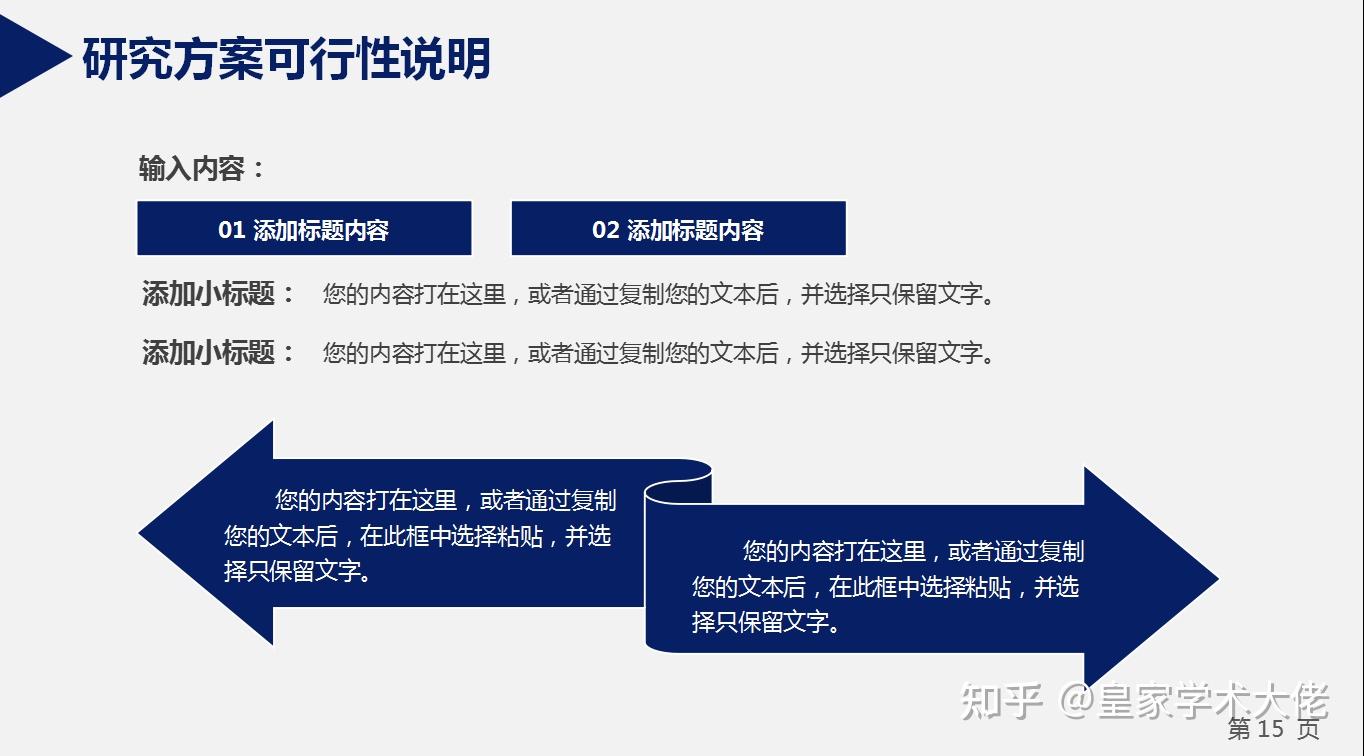 研究方案可行性说明

输入内容：

01 添加标题内容

02 添加标题内容

添加小标题： 您的内容打在这里，或者通过复制您的文本后，并选择只保留文字。

添加小标题： 您的内容打在这里，或者通过复制您的文本后，并选择只保留文字。

您的内容打在这里，或者通过复制您的文本后，在此框中选择粘贴，并选择只保留文字。

您的内容打在这里，或者通过复制您的文本后，在此框中选择粘贴，并选择只保留文字。

知乎 @皇家学术大佬

第 15 页